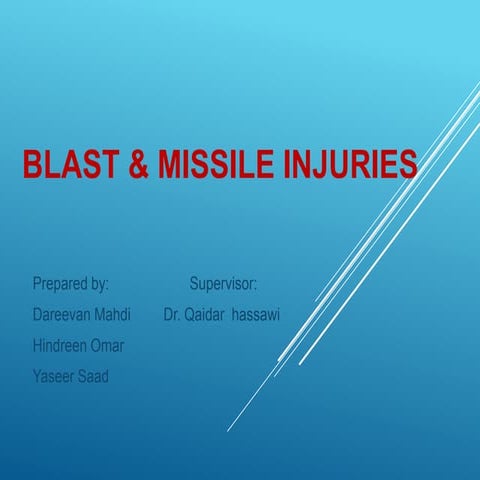 BLAST & MISSILE INJURIES

Prepared by:
Dareevan Mahdi
Hindreen Omar
Yaseer Saad

Supervisor:
Dr. Qaidar hassawi